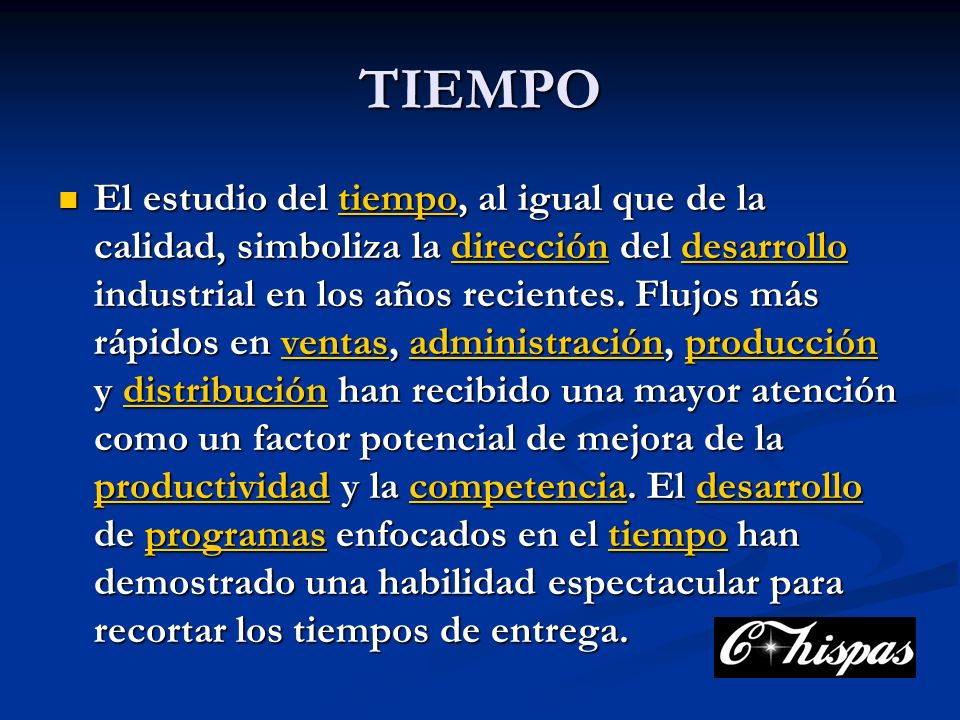 TIEMPO

El estudio del tiempo, al igual que de la calidad, simboliza la dirección del desarrollo industrial en los años recientes. Flujos más rápidos en ventas, administración, producción y distribución han recibido una mayor atención como un factor potencial de mejora de la productividad y la competencia. El desarrollo de programas enfocados en el tiempo han demostrado una habilidad espectacular para recortar los tiempos de entrega.

Chispas